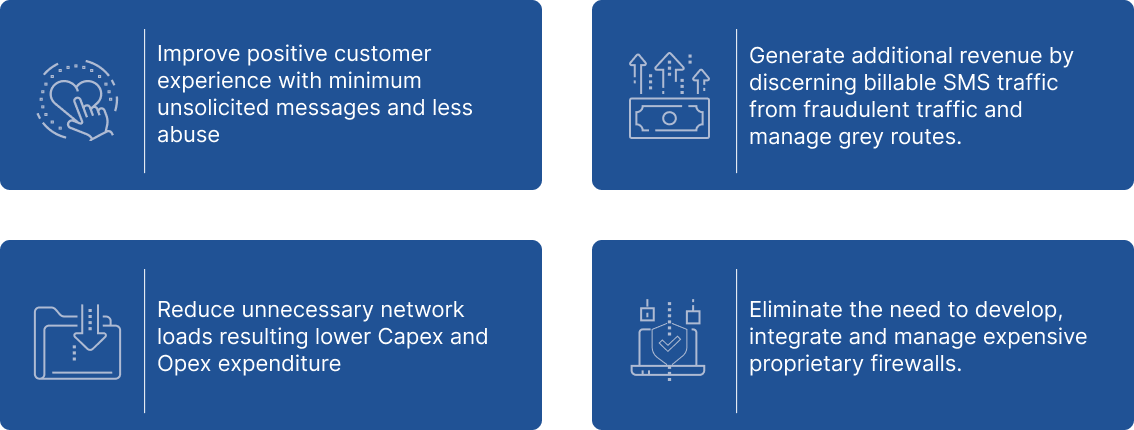 Improve positive customer experience with minimum unsolicited messages and less abuse

Generate additional revenue by discerning billable SMS traffic from fraudulent traffic and manage grey routes.

Reduce unnecessary network loads resulting lower Capex and Opex expenditure

Eliminate the need to develop, integrate and manage expensive proprietary firewalls.